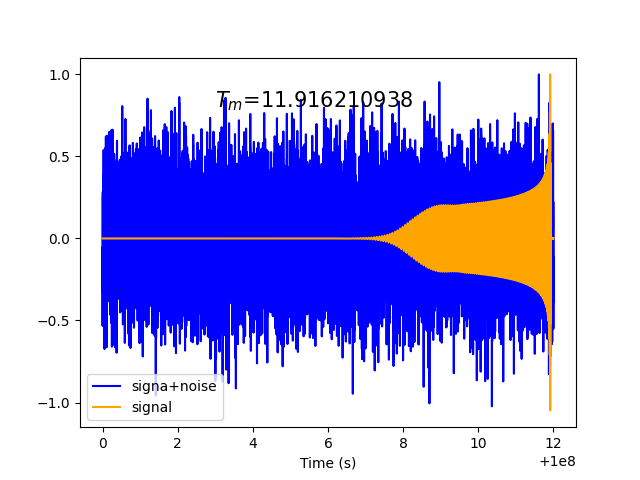 $T_m$=11.916210938

1.0
0.5
0.0
−0.5
−1.0

0
2
4
6
8
10
12
+1e8

Time (s)

signa+noise
signal